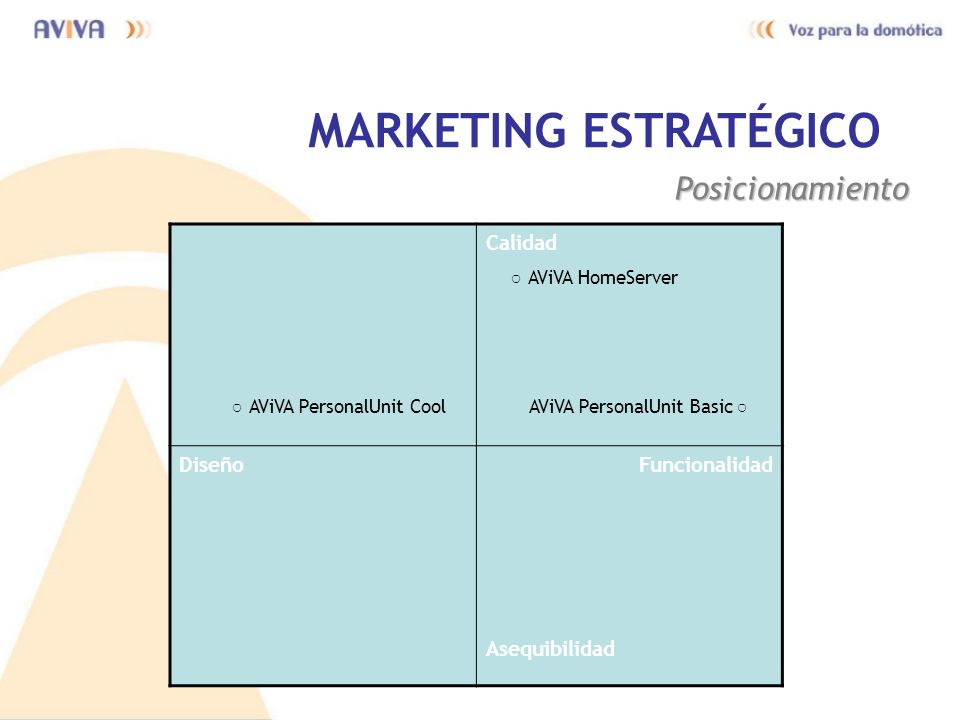 AVIVA

Voz para la domótica

MARKETING ESTRATÉGICO

Posicionamiento

Calidad

○ AViVA HomeServer

○ AViVA PersonalUnit Cool

AViVA PersonalUnit Basic ○

Diseño

Funcionalidad

Asequibilidad